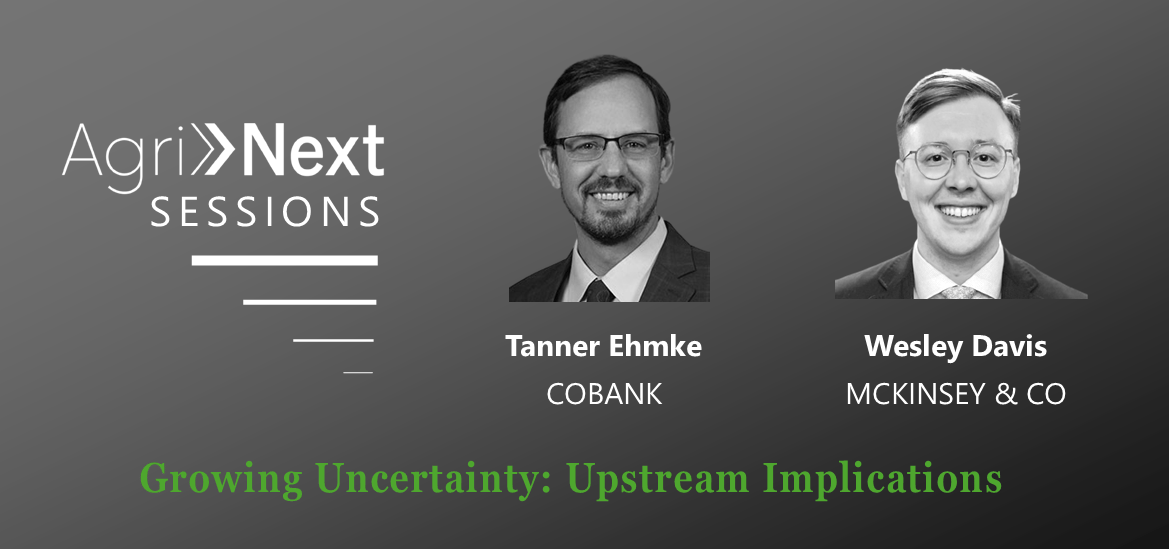 Agri Next
SESSIONS

Tanner Ehmke
COBANK

Wesley Davis
MCKINSEY & CO

Growing Uncertainty: Upstream Implications